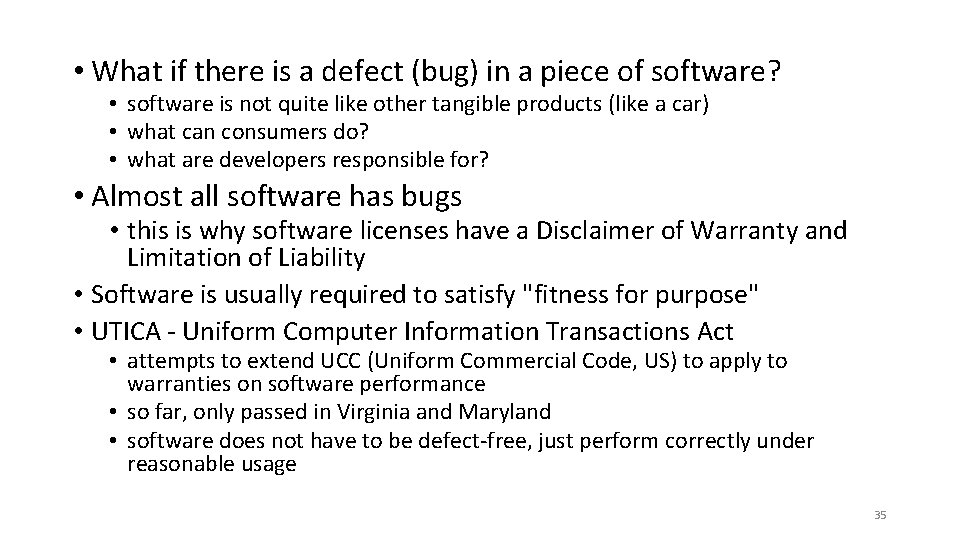 • What if there is a defect (bug) in a piece of software?
• software is not quite like other tangible products (like a car)
• what can consumers do?
• what are developers responsible for?

• Almost all software has bugs
• this is why software licenses have a Disclaimer of Warranty and Limitation of Liability

• Software is usually required to satisfy "fitness for purpose"

• UTICA - Uniform Computer Information Transactions Act
• attempts to extend UCC (Uniform Commercial Code, US) to apply to warranties on software performance
• so far, only passed in Virginia and Maryland
• software does not have to be defect-free, just perform correctly under reasonable usage

35